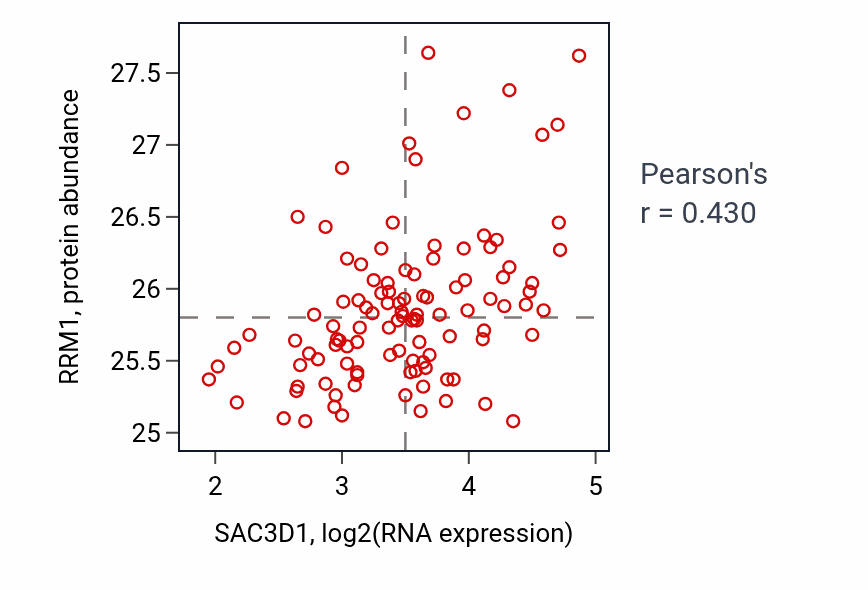 RRM1, protein abundance

27.5
27
26.5
26
25.5
25

2
3
4
5

SAC3D1, log2(RNA expression)

Pearson's
r = 0.430